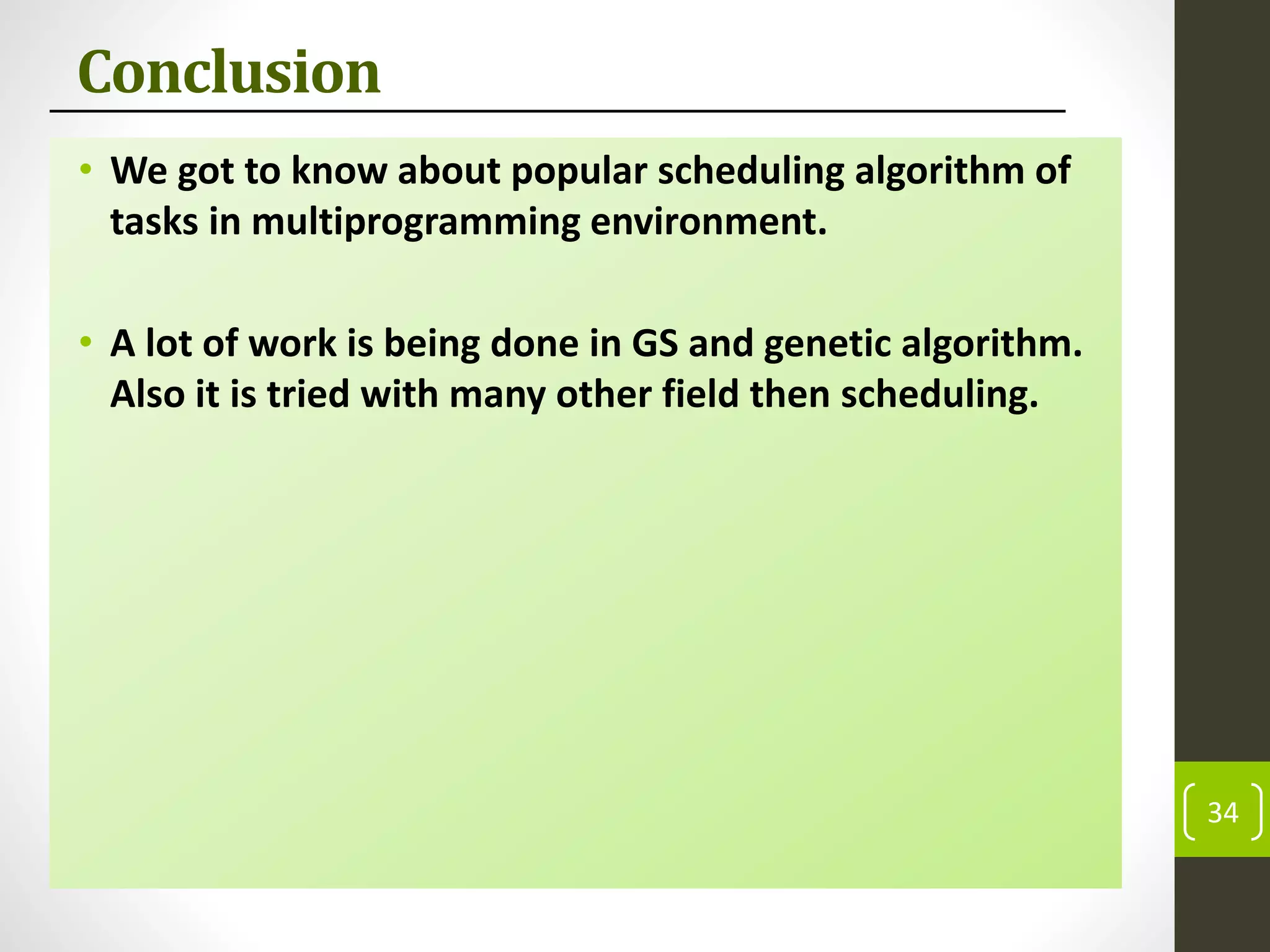 Conclusion

• We got to know about popular scheduling algorithm of tasks in multiprogramming environment.

• A lot of work is being done in GS and genetic algorithm. Also it is tried with many other field then scheduling.

34